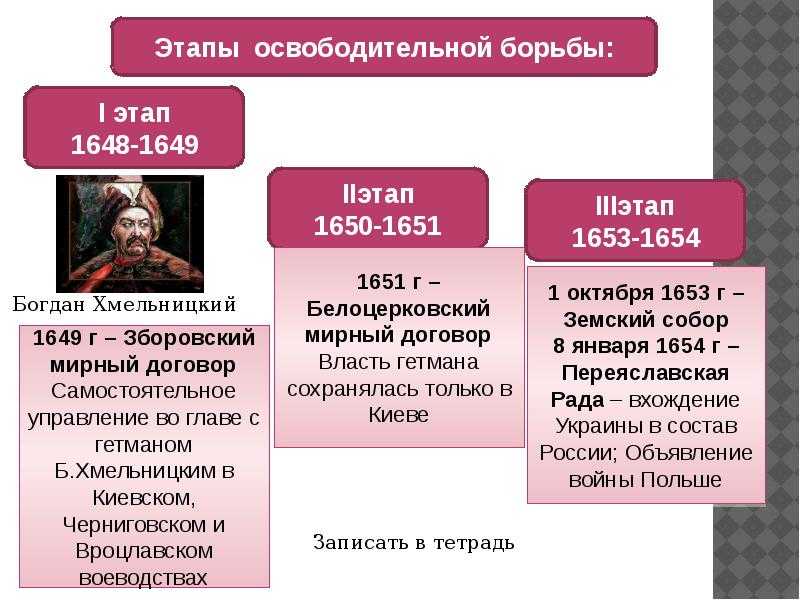 Этапы освободительной борьбы:

I этап
1648-1649

Богдан Хмельницкий

1649 г – Зборовский мирный договор
Самостоятельное управление во главе с гетманом Б.Хмельницким в Киевском, Черниговском и Вроцлавском воеводствах

IIэтап
1650-1651

1651 г – Белоцерковский мирный договор
Власть гетмана сохранялась только в Киеве

IIIэтап
1653-1654

1 октября 1653 г – Земский собор
8 января 1654 г – Переяславская Рада – вхождение Украины в состав России; Объявление войны Польше

Записать в тетрадь